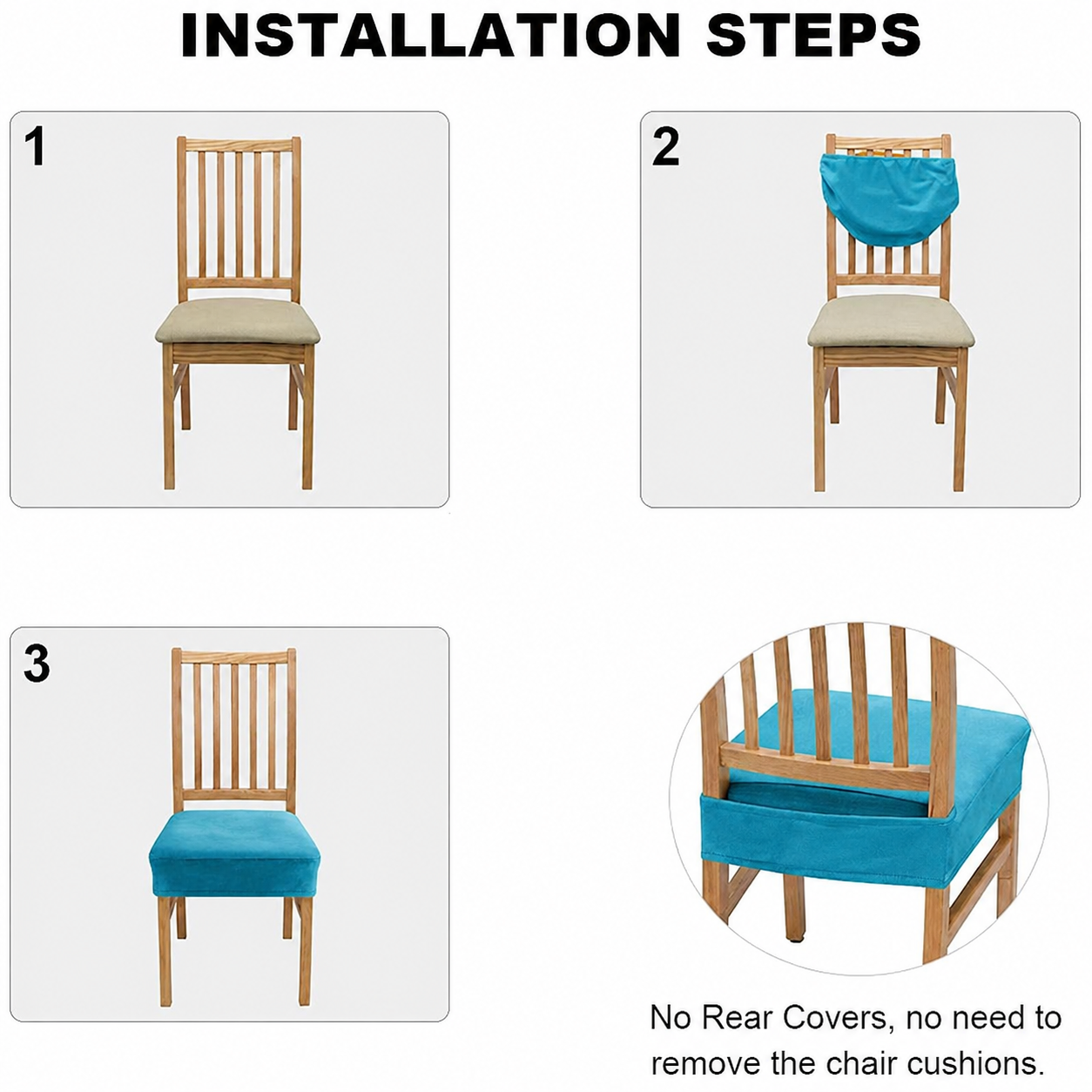 INSTALLATION STEPS

1

2

3

No Rear Covers, no need to remove the chair cushions.